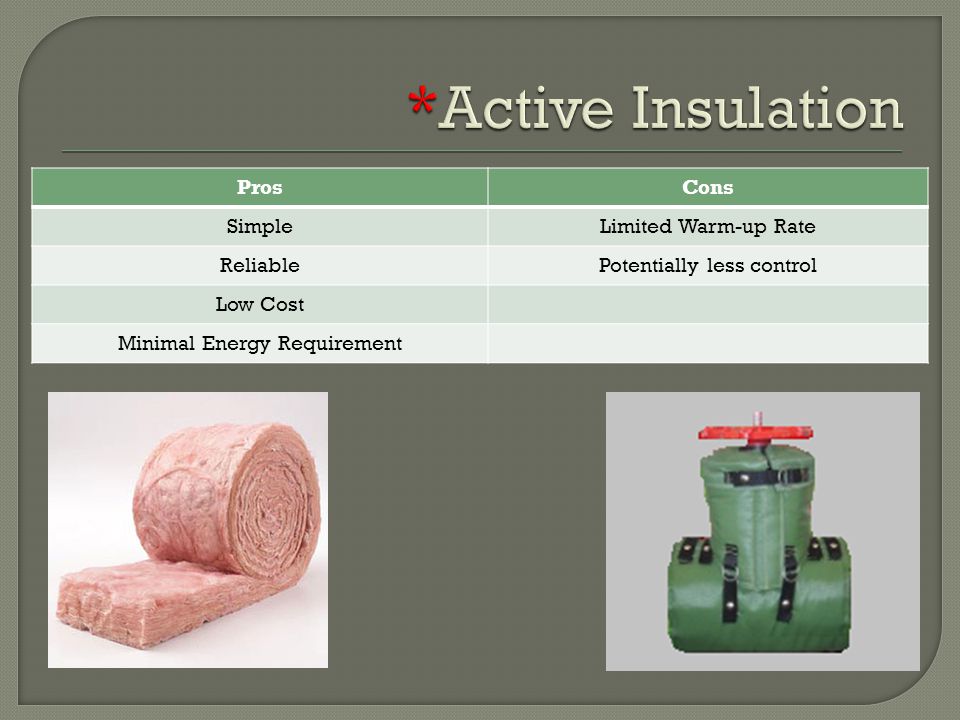 *Active Insulation

| Pros | Cons |
|---|---|
| Simple | Limited Warm-up Rate |
| Reliable | Potentially less control |
| Low Cost | |
| Minimal Energy Requirement | |